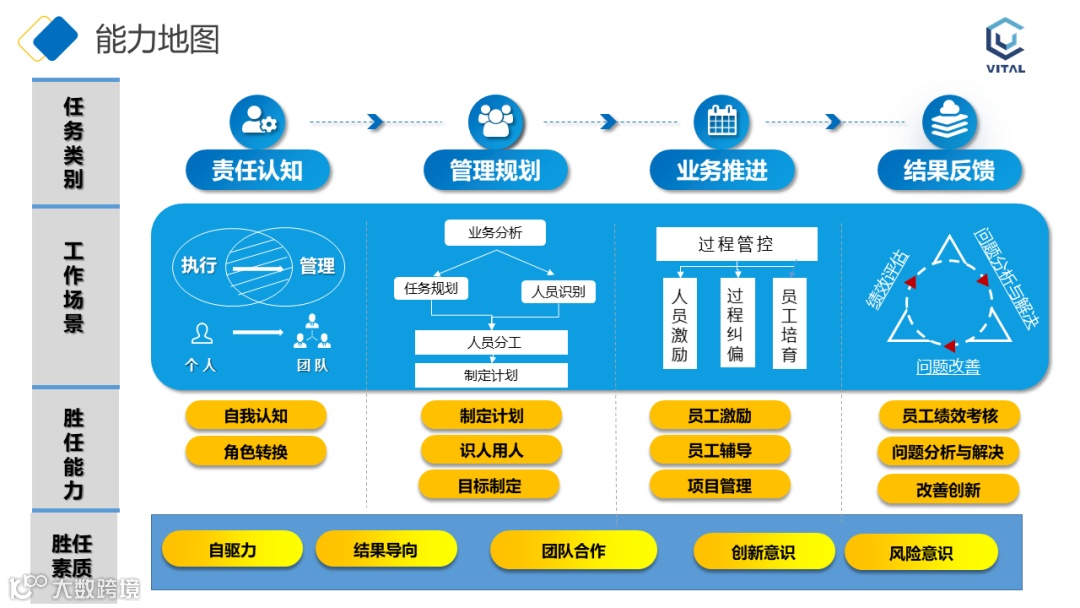 能力地图

VITAL

任务类别

责任认知

管理规划

业务推进

结果反馈

工作场景

执行

管理

个人

团队

业务分析

任务规划

人员识别

人员分工

制定计划

过程管控

人员激励

过程纠偏

员工培育

绩效评估

问题分析与解决

问题改善

胜任能力

自我认知

角色转换

制定计划

识人用人

目标制定

员工激励

员工辅导

项目管理

员工绩效考核

问题分析与解决

改善创新

胜任素质

自驱力

结果导向

团队合作

创新意识

风险意识

大数跨境